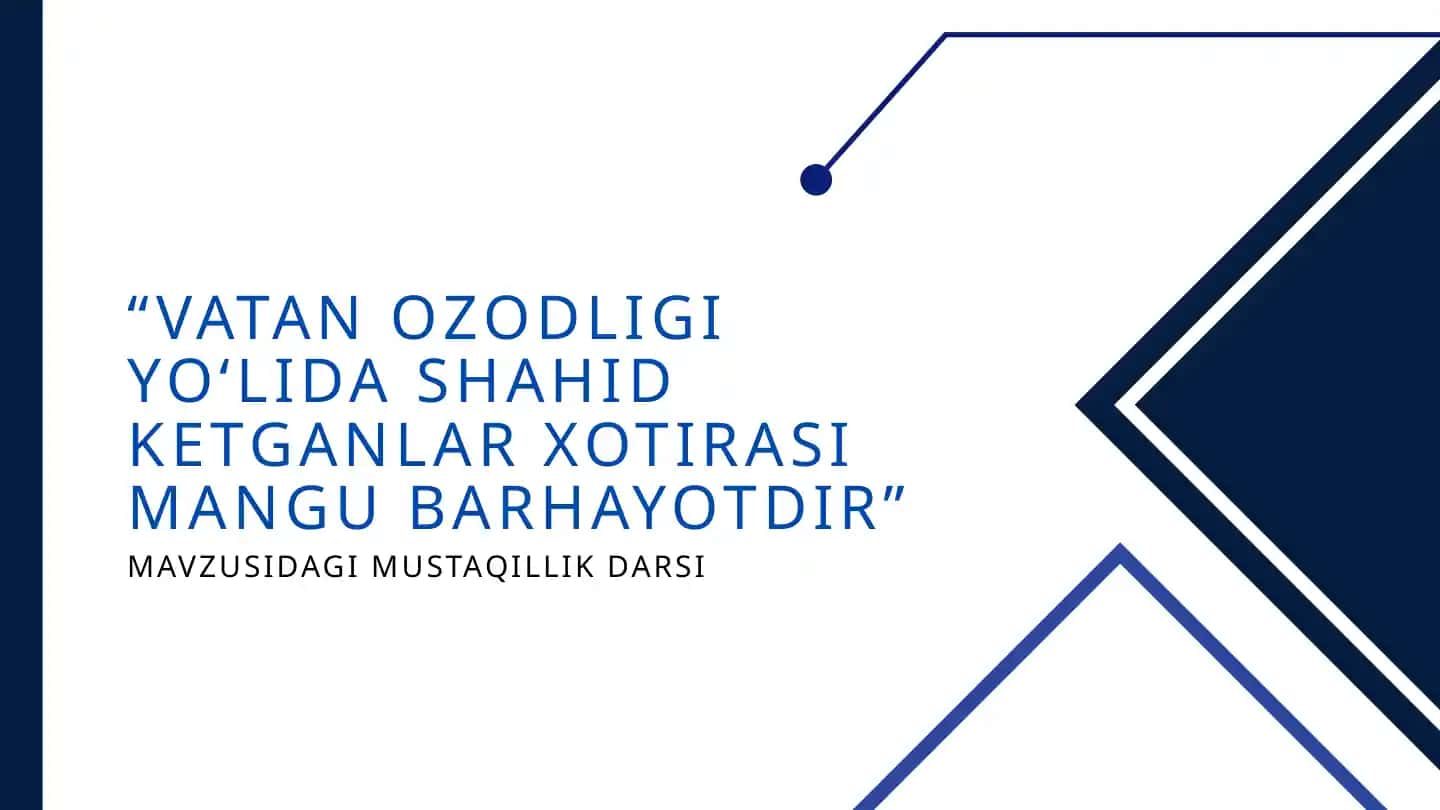 “VATAN OZODLIGI YO‘LIDA SHAHID KETGANLAR XOTIRASI MANGU BARHAYOTDIR”

MAVZUSIDAGI MUSTAQILLIK DARSI